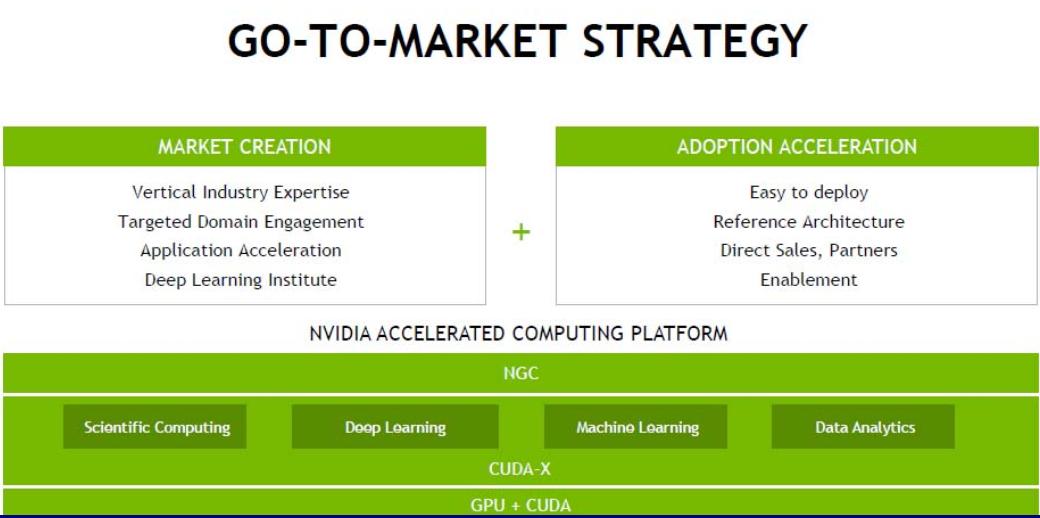 GO-TO-MARKET STRATEGY

MARKET CREATION

Vertical Industry Expertise
Targeted Domain Engagement
Application Acceleration
Deep Learning Institute

+

ADOPTION ACCELERATION

Easy to deploy
Reference Architecture
Direct Sales, Partners
Enablement

NVIDIA ACCELERATED COMPUTING PLATFORM

NGC

Scientific Computing

Deep Learning

Machine Learning

Data Analytics

CUDA-X

GPU + CUDA